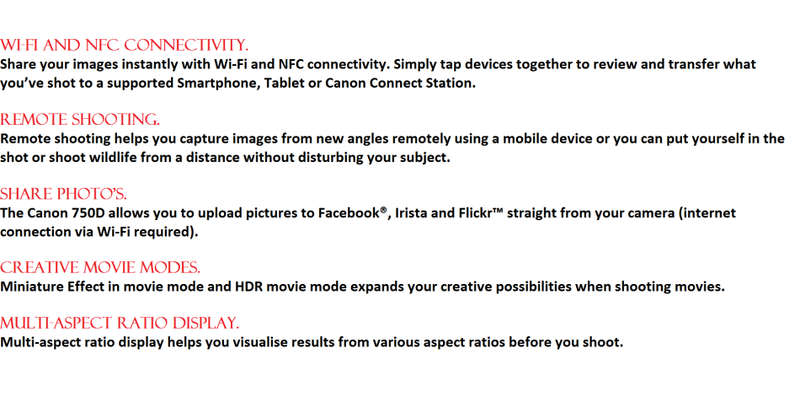 WI-FI AND NFC CONNECTIVITY.
Share your images instantly with Wi-Fi and NFC connectivity. Simply tap devices together to review and transfer what you've shot to a supported Smartphone, Tablet or Canon Connect Station.

REMOTE SHOOTING.
Remote shooting helps you capture images from new angles remotely using a mobile device or you can put yourself in the shot or shoot wildlife from a distance without disturbing your subject.

SHARE PHOTO'S.
The Canon 750D allows you to upload pictures to Facebook®, Irista and Flickr™ straight from your camera (internet connection via Wi-Fi required).

CREATIVE MOVIE MODES.
Miniature Effect in movie mode and HDR movie mode expands your creative possibilities when shooting movies.

MULTI-ASPECT RATIO DISPLAY.
Multi-aspect ratio display helps you visualise results from various aspect ratios before you shoot.